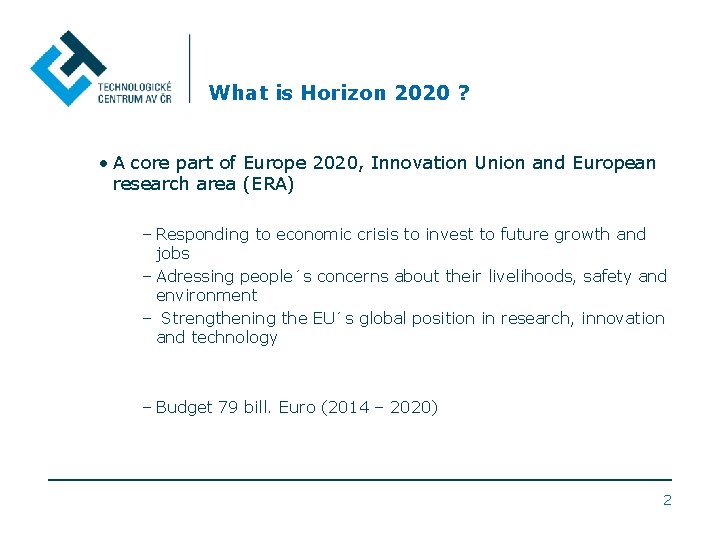 TECHNOLOGICKÉ CENTRUM AV ČR

What is Horizon 2020 ?

• A core part of Europe 2020, Innovation Union and European research area (ERA)

– Responding to economic crisis to invest to future growth and jobs
– Adressing people´s concerns about their livelihoods, safety and environment
– Strengthening the EU´s global position in research, innovation and technology

– Budget 79 bill. Euro (2014 – 2020)

2